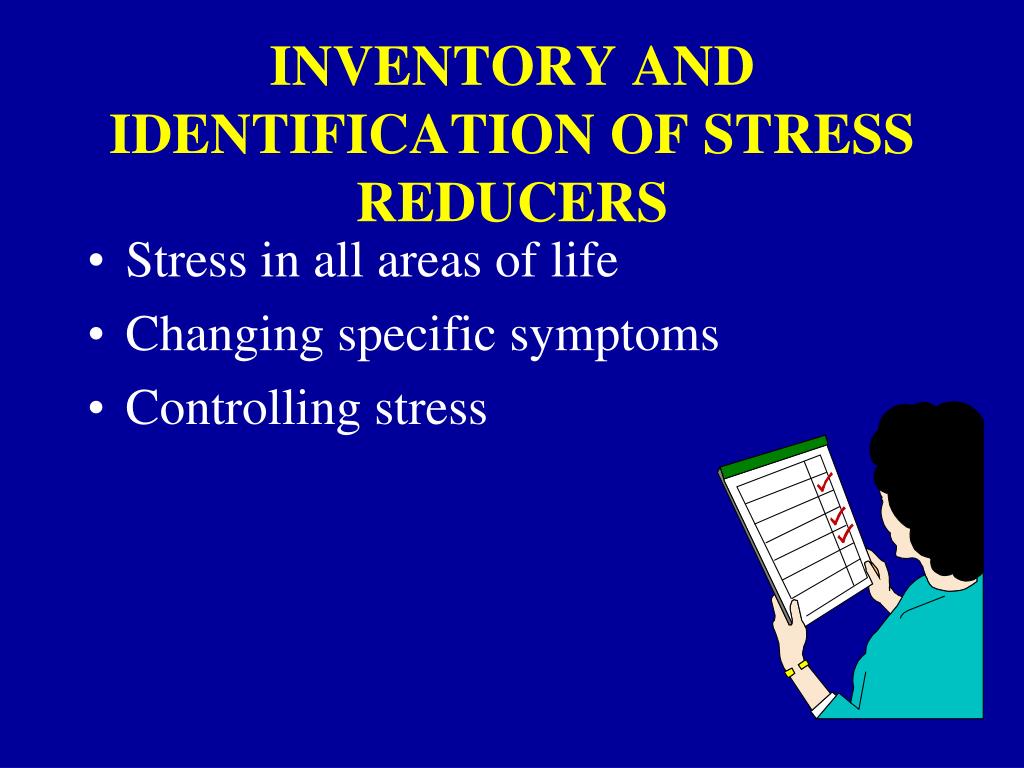 INVENTORY AND IDENTIFICATION OF STRESS REDUCERS

• Stress in all areas of life
• Changing specific symptoms
• Controlling stress